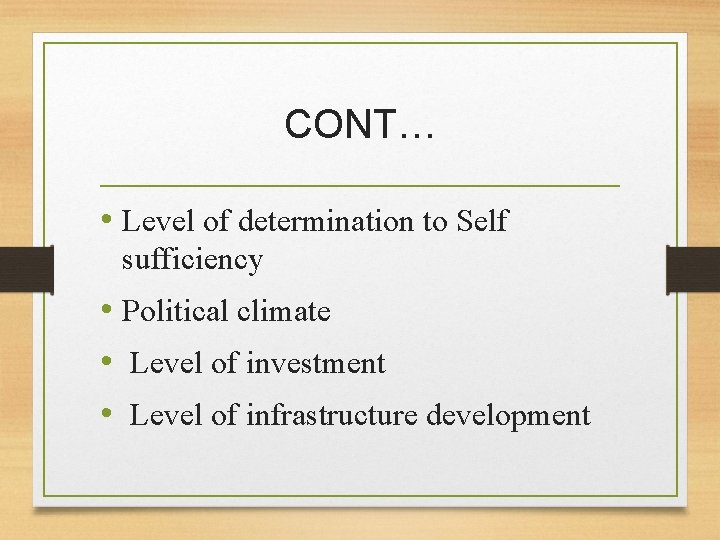 CONT…

• Level of determination to Self sufficiency
• Political climate
• Level of investment
• Level of infrastructure development